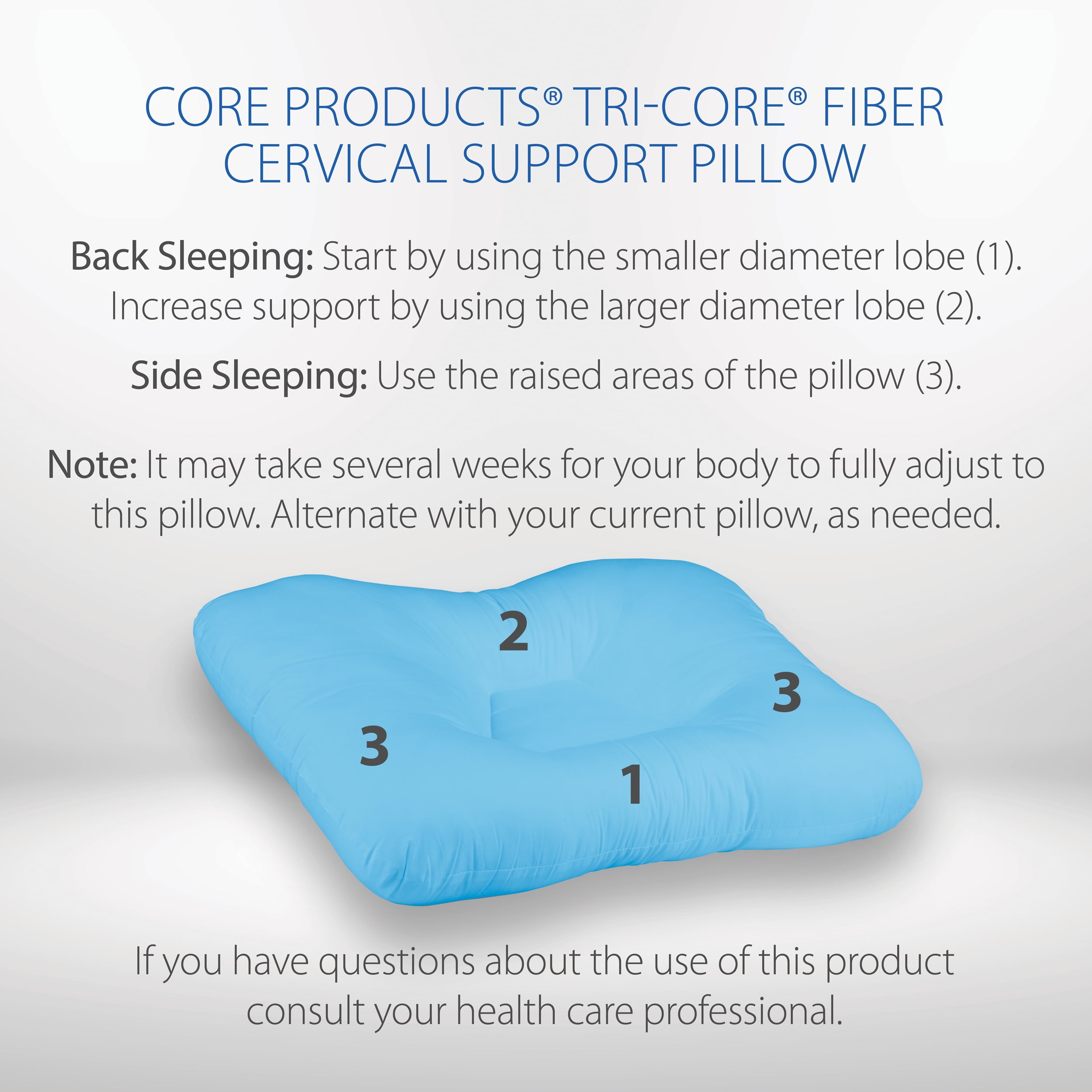 CORE PRODUCTS® TRI-CORE® FIBER CERVICAL SUPPORT PILLOW

Back Sleeping: Start by using the smaller diameter lobe (1). Increase support by using the larger diameter lobe (2).

Side Sleeping: Use the raised areas of the pillow (3).

Note: It may take several weeks for your body to fully adjust to this pillow. Alternate with your current pillow, as needed.

2

3

3

1

If you have questions about the use of this product consult your health care professional.